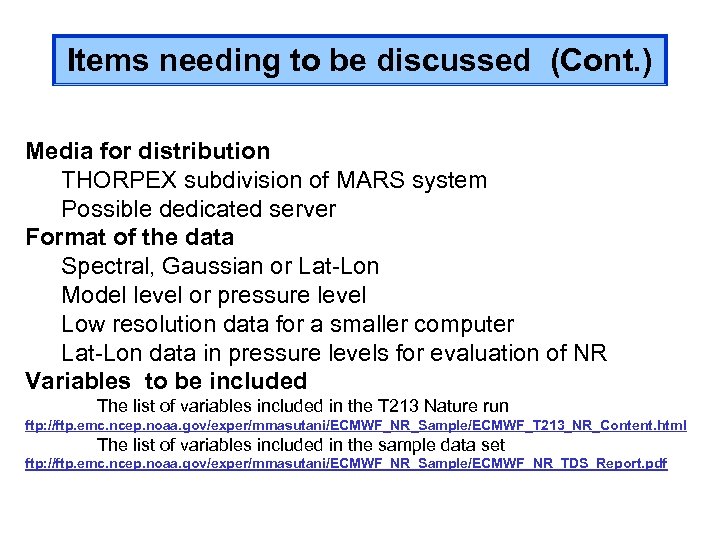 Items needing to be discussed (Cont.)

Media for distribution
THORPEX subdivision of MARS system
Possible dedicated server
Format of the data
Spectral, Gaussian or Lat-Lon
Model level or pressure level
Low resolution data for a smaller computer
Lat-Lon data in pressure levels for evaluation of NR
Variables to be included
The list of variables included in the T213 Nature run
ftp://ftp.emc.ncep.noaa.gov/exper/mmasutani/ECMWF_NR_Sample/ECMWF_T213_NR_Content.html
The list of variables included in the sample data set
ftp://ftp.emc.ncep.noaa.gov/exper/mmasutani/ECMWF_NR_Sample/ECMWF_NR_TDS_Report.pdf